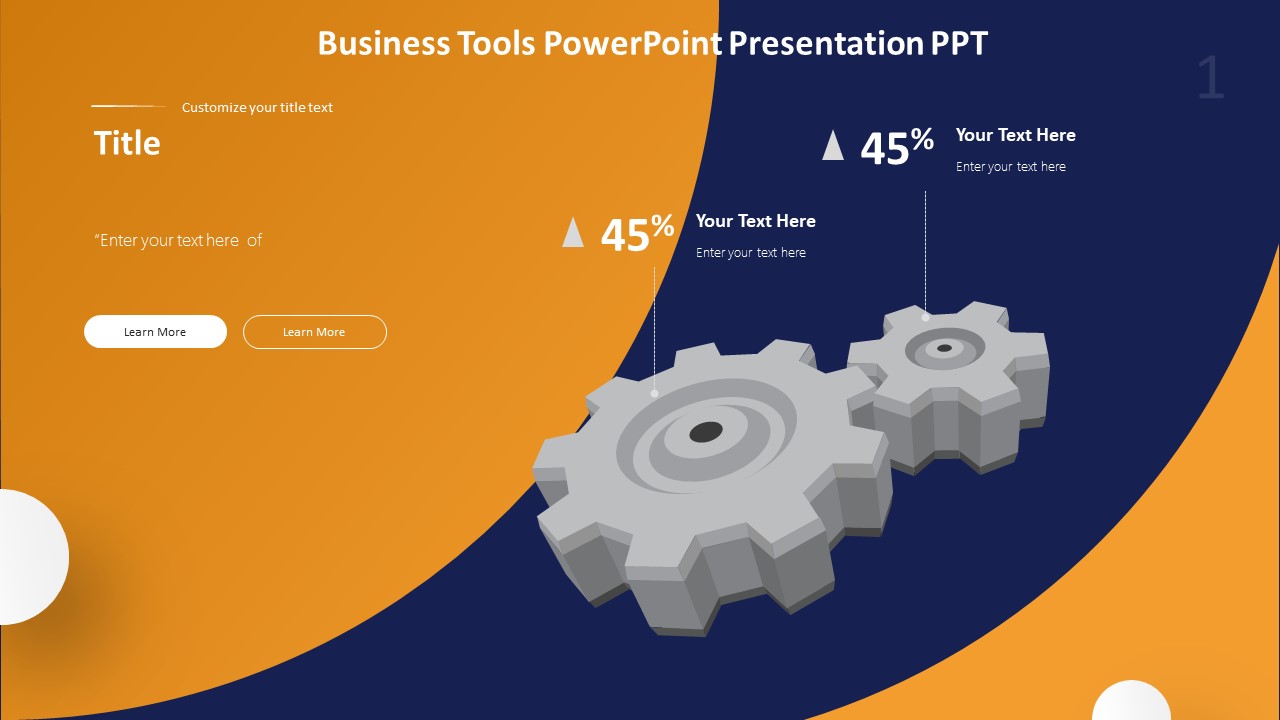 Business Tools PowerPoint Presentation PPT

1

Customize your title text

Title

"Enter your text here of

Learn More

Learn More

45%

Your Text Here

Enter your text here

45%

Your Text Here

Enter your text here